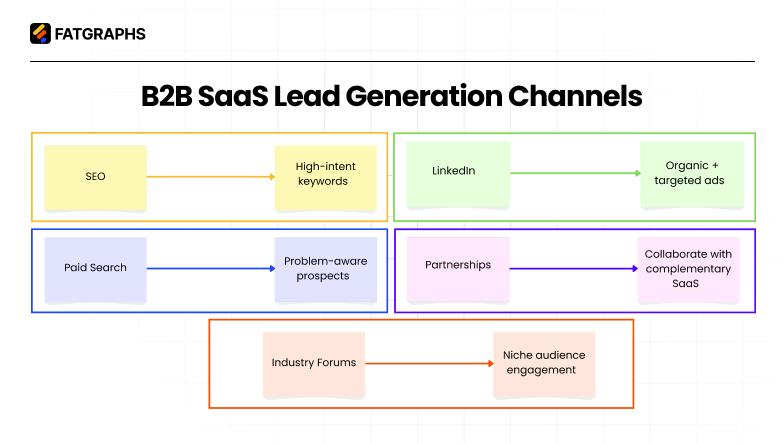 FATGRAPHS

B2B SaaS Lead Generation Channels

SEO

High-intent keywords

LinkedIn

Organic + targeted ads

Paid Search

Problem-aware prospects

Partnerships

Collaborate with complementary SaaS

Industry Forums

Niche audience engagement